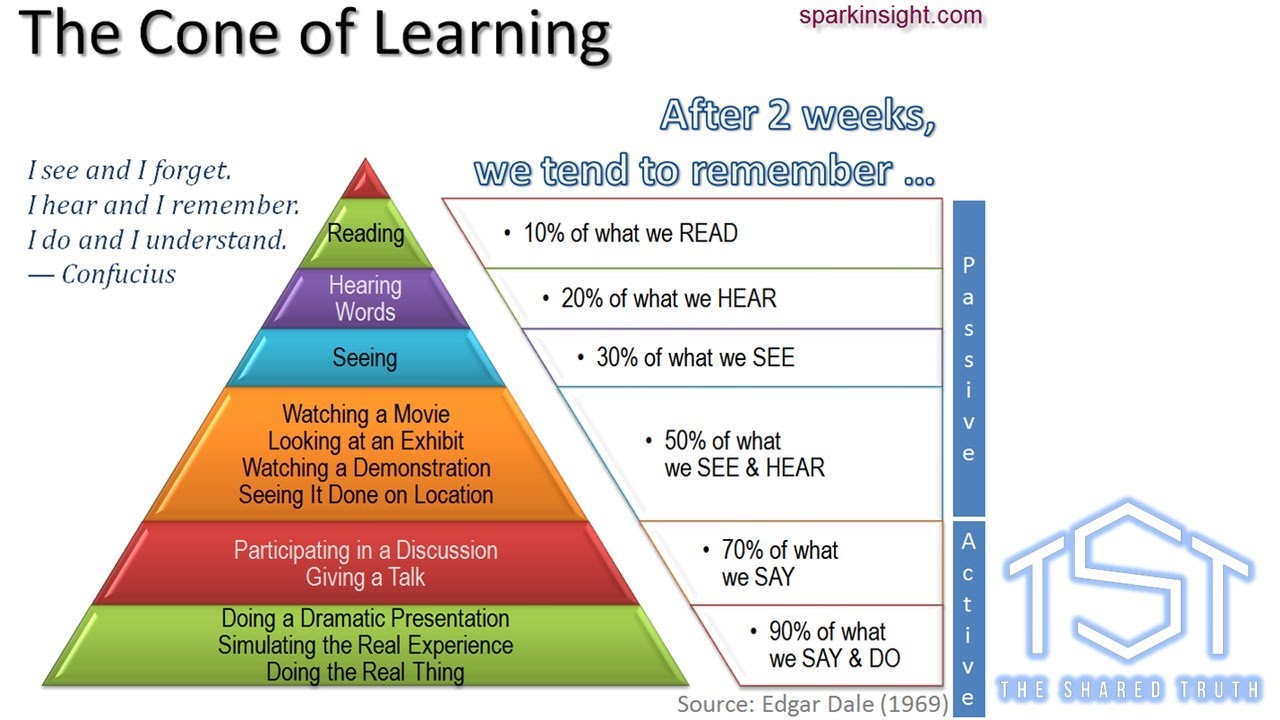 The Cone of Learning

sparkinsight.com

After 2 weeks, we tend to remember …

I see and I forget.
I hear and I remember.
I do and I understand.
— Confucius

Reading

Hearing Words

Seeing

Watching a Movie
Looking at an Exhibit
Watching a Demonstration
Seeing It Done on Location

Participating in a Discussion
Giving a Talk

Doing a Dramatic Presentation
Simulating the Real Experience
Doing the Real Thing

• 10% of what we READ

• 20% of what we HEAR

• 30% of what we SEE

• 50% of what we SEE & HEAR

• 70% of what we SAY

• 90% of what we SAY & DO

Passive

Active

Source: Edgar Dale (1969)

TST
THE SHARED TRUTH